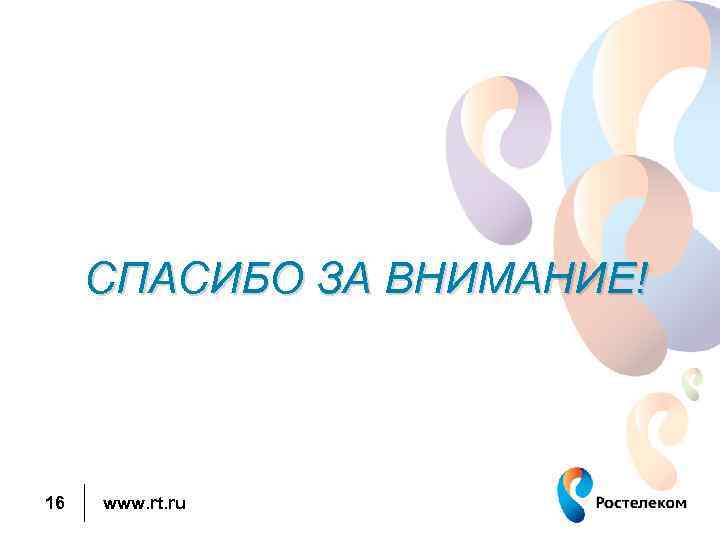 СПАСИБО ЗА ВНИМАНИЕ!

16 www.rt.ru

Ростелеком